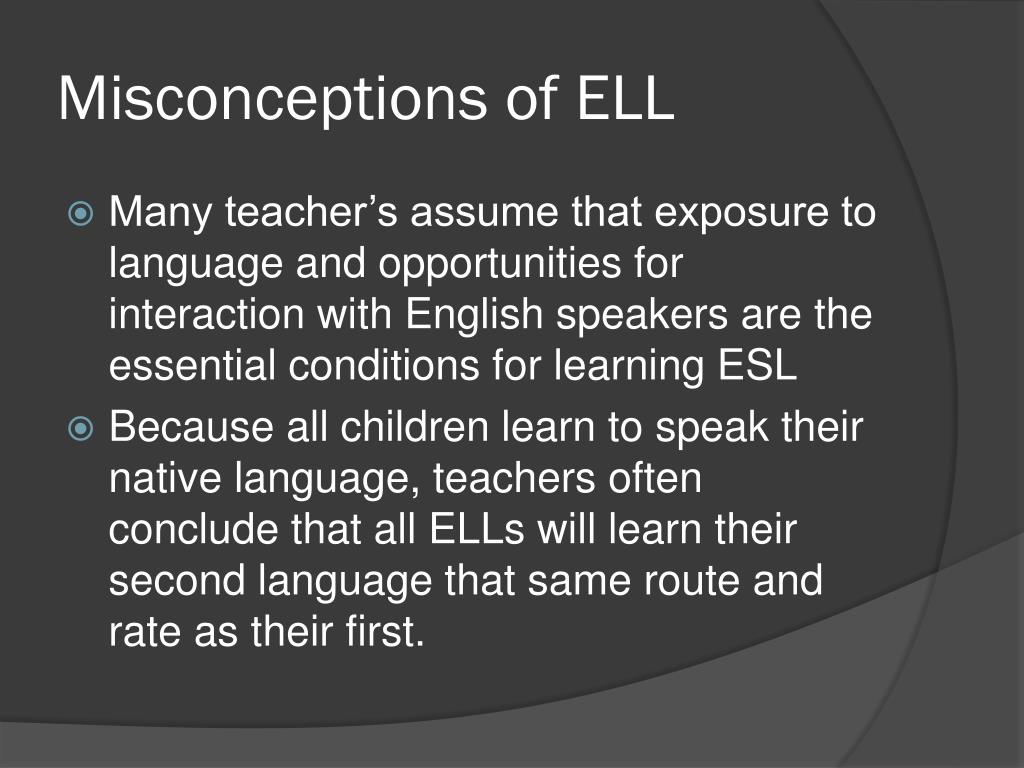 Misconceptions of ELL

Many teacher’s assume that exposure to language and opportunities for interaction with English speakers are the essential conditions for learning ESL

Because all children learn to speak their native language, teachers often conclude that all ELLs will learn their second language that same route and rate as their first.